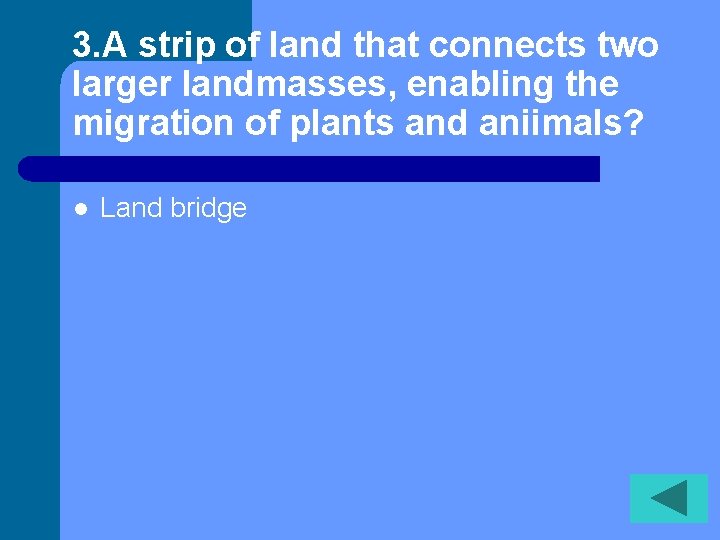 3.A strip of land that connects two larger landmasses, enabling the migration of plants and aniimals?

- Land bridge